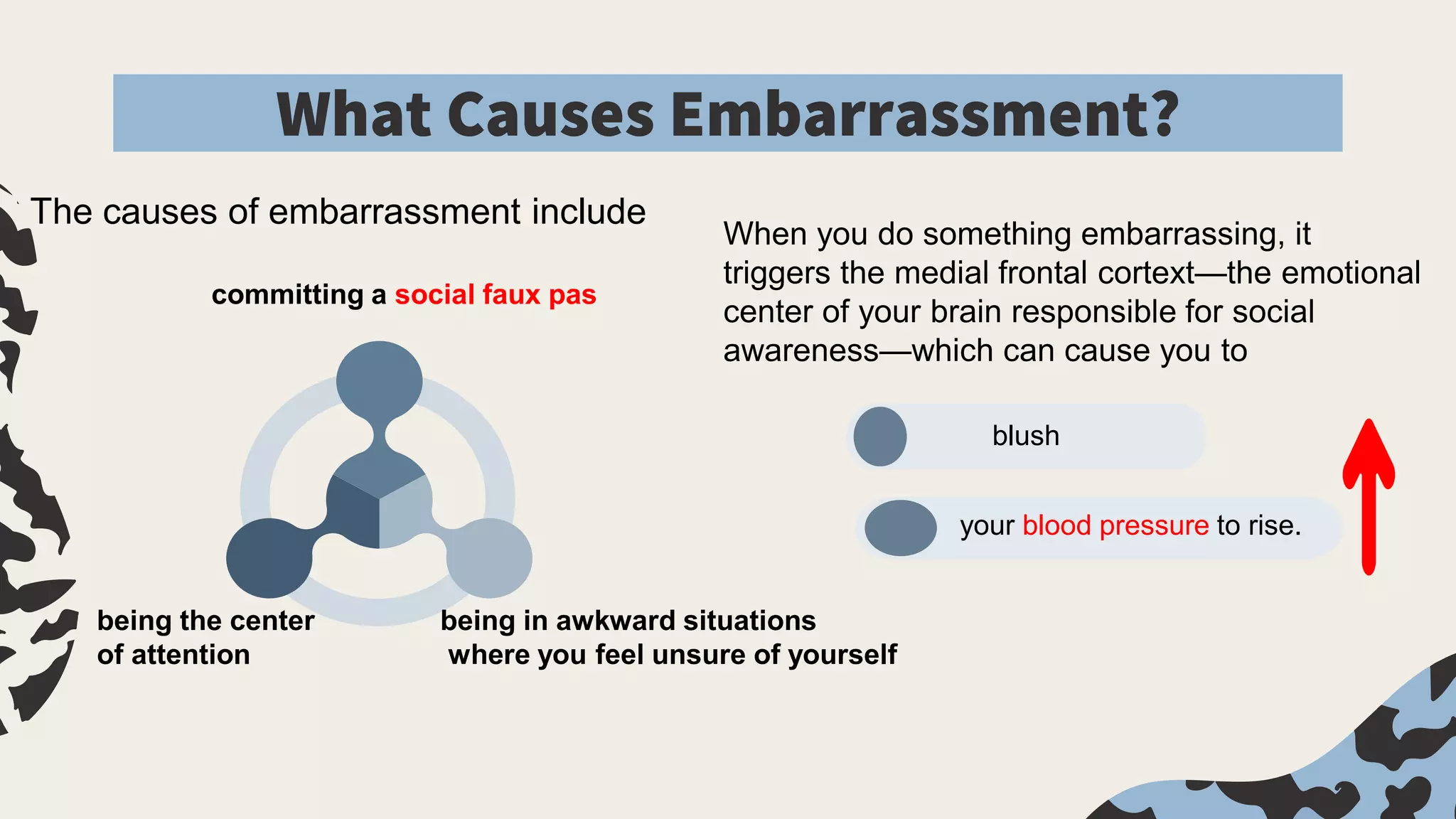 What Causes Embarrassment?

The causes of embarrassment include

committing a social faux pas

being the center of attention

being in awkward situations where you feel unsure of yourself

When you do something embarrassing, it triggers the medial frontal cortext—the emotional center of your brain responsible for social awareness—which can cause you to

blush

your blood pressure to rise.